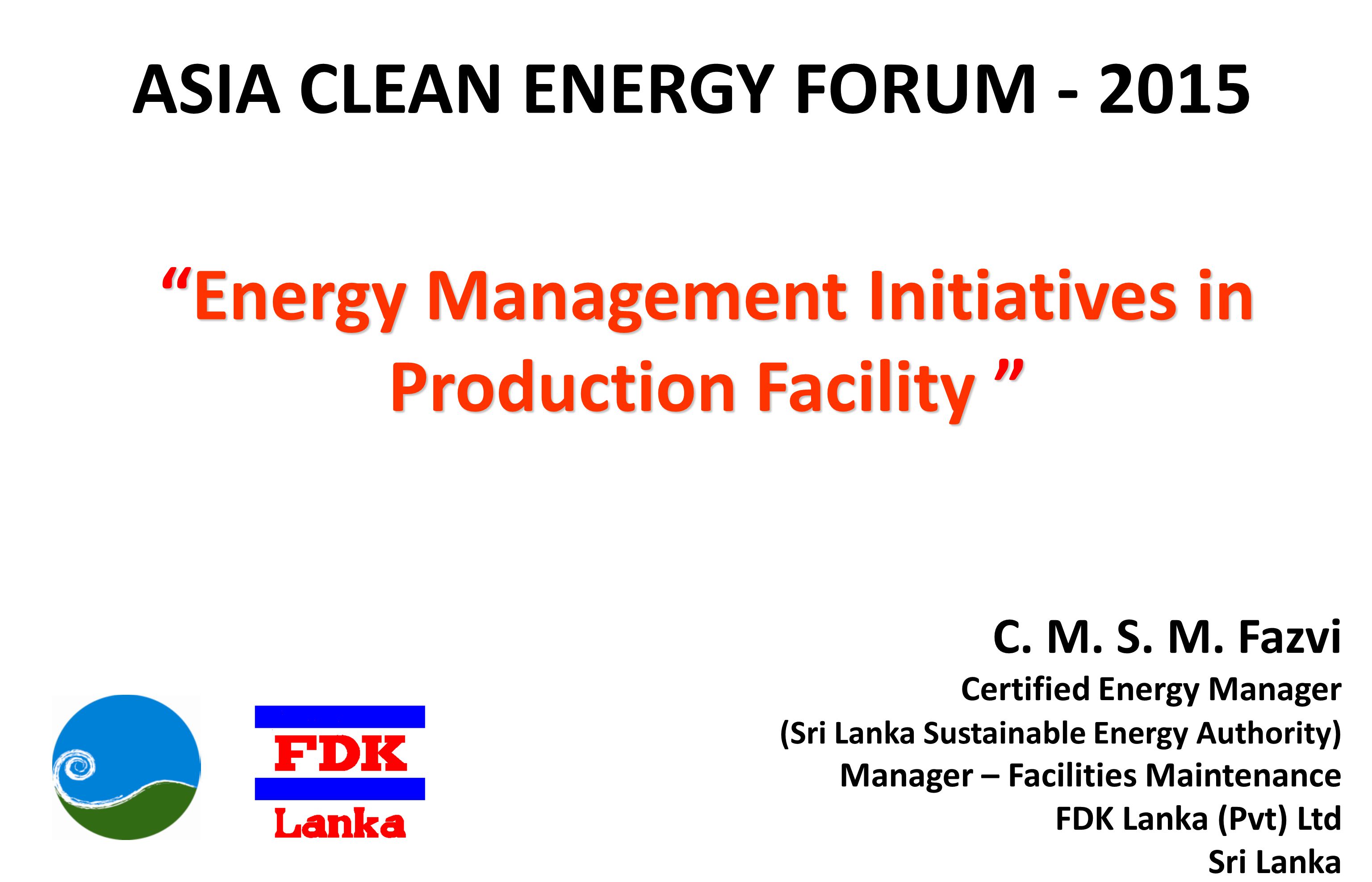 ASIA CLEAN ENERGY FORUM - 2015

“Energy Management Initiatives in Production Facility ”

FDK
Lanka

C. M. S. M. Fazvi
Certified Energy Manager
(Sri Lanka Sustainable Energy Authority)
Manager – Facilities Maintenance
FDK Lanka (Pvt) Ltd
Sri Lanka